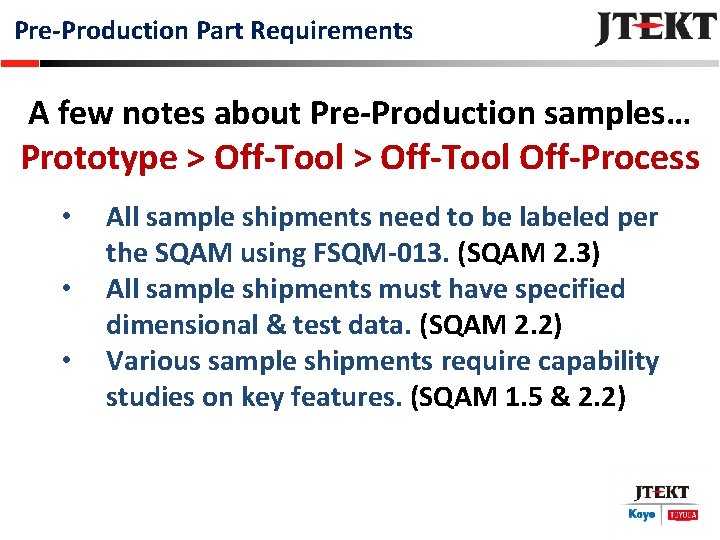 Pre-Production Part Requirements

JTEKT

A few notes about Pre-Production samples…
Prototype > Off-Tool > Off-Tool Off-Process

• All sample shipments need to be labeled per the SQAM using FSQM-013. (SQAM 2.3)
• All sample shipments must have specified dimensional & test data. (SQAM 2.2)
• Various sample shipments require capability studies on key features. (SQAM 1.5 & 2.2)

JTEKT
Koyo TOYODA